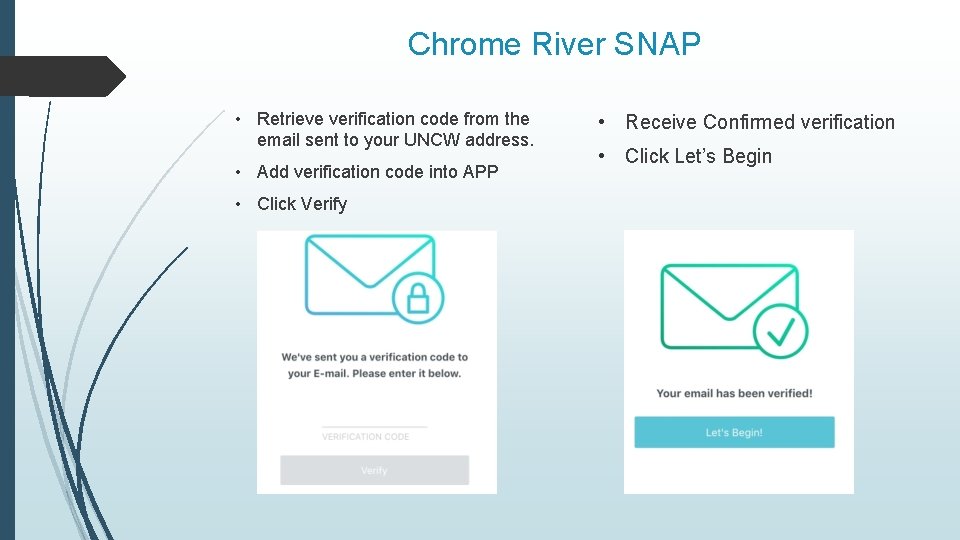 Chrome River SNAP

• Retrieve verification code from the email sent to your UNCW address.

• Add verification code into APP

• Click Verify

We've sent you a verification code to your E-mail. Please enter it below.

VERIFICATION CODE

Verify

• Receive Confirmed verification

• Click Let's Begin

Your email has been verified!

Let's Begin!